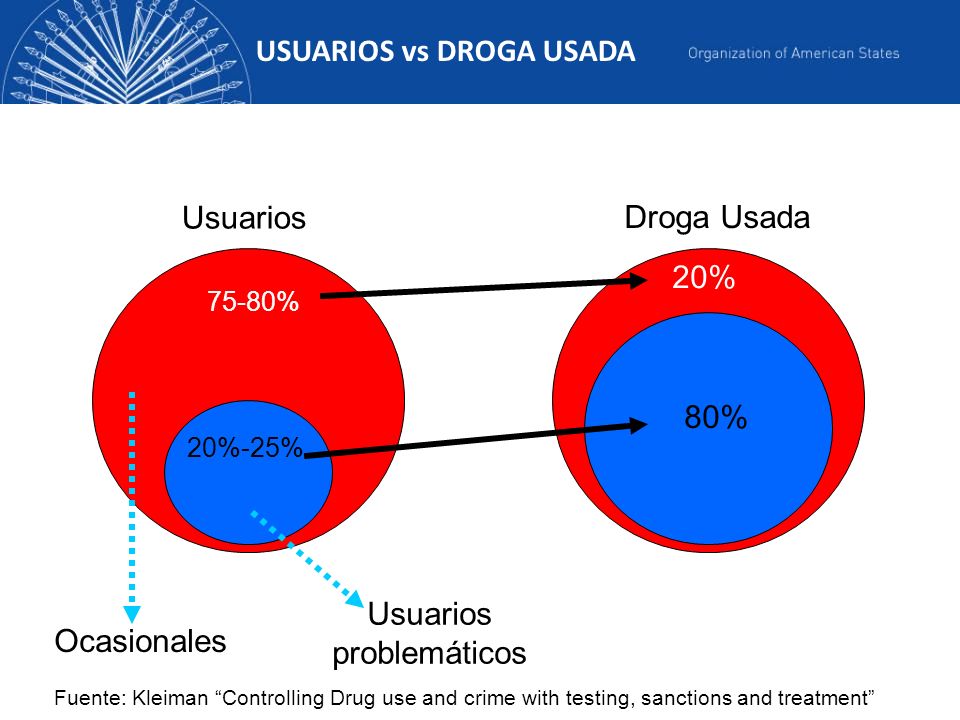 USUARIOS vs DROGA USADA

Organization of American States

Usuarios

Droga Usada

75-80%

20%

20%-25%

80%

Ocasionales

Usuarios problemáticos

Fuente: Kleiman “Controlling Drug use and crime with testing, sanctions and treatment”